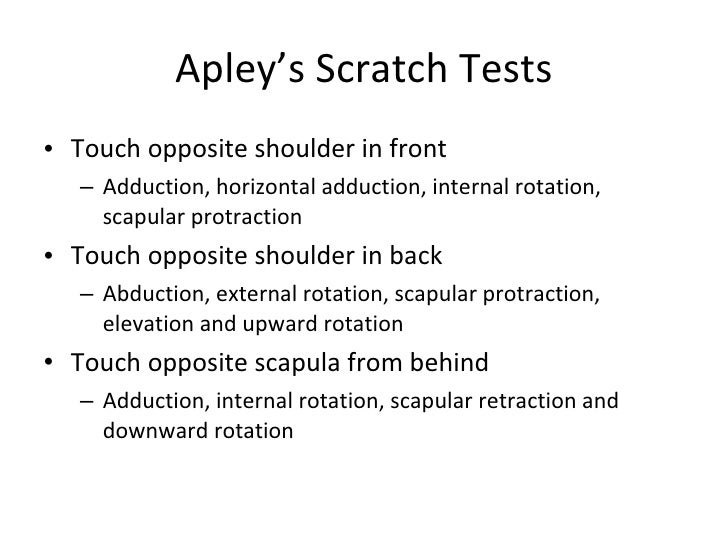 Apley's Scratch Tests

• Touch opposite shoulder in front
  – Adduction, horizontal adduction, internal rotation, scapular protraction
• Touch opposite shoulder in back
  – Abduction, external rotation, scapular protraction, elevation and upward rotation
• Touch opposite scapula from behind
  – Adduction, internal rotation, scapular retraction and downward rotation